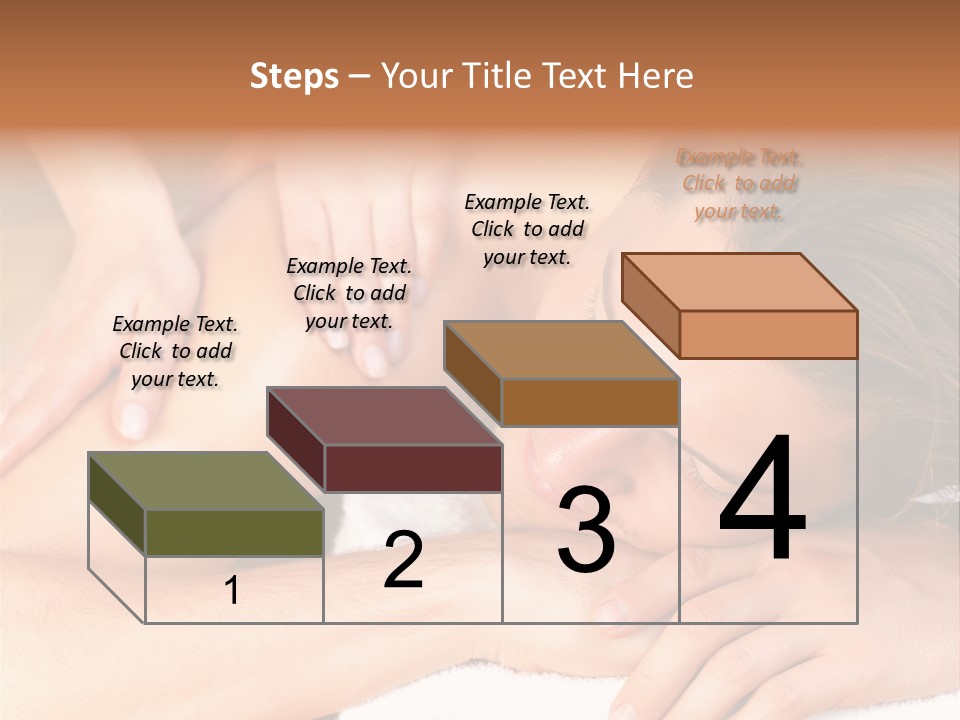 Steps – Your Title Text Here

Example Text. Click to add your text.

Example Text. Click to add your text.

Example Text. Click to add your text.

Example Text. Click to add your text.

1

2

3

4